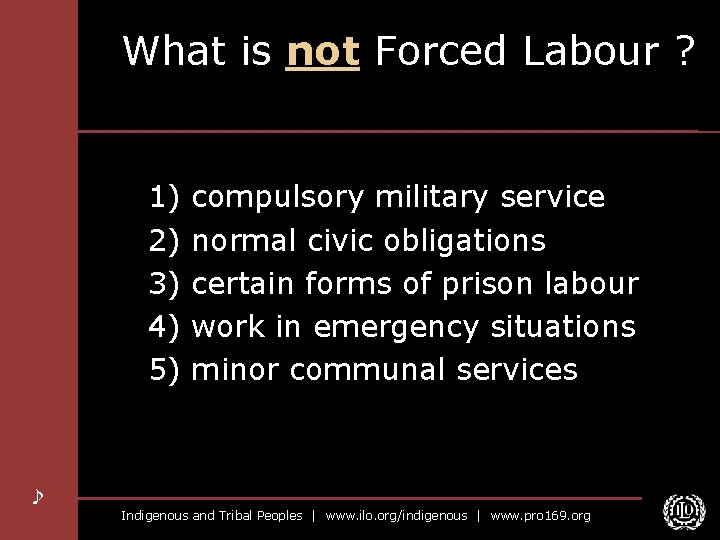 What is not Forced Labour ?

1) compulsory military service
2) normal civic obligations
3) certain forms of prison labour
4) work in emergency situations
5) minor communal services

Indigenous and Tribal Peoples | www.ilo.org/indigenous | www.pro169.org

ILO